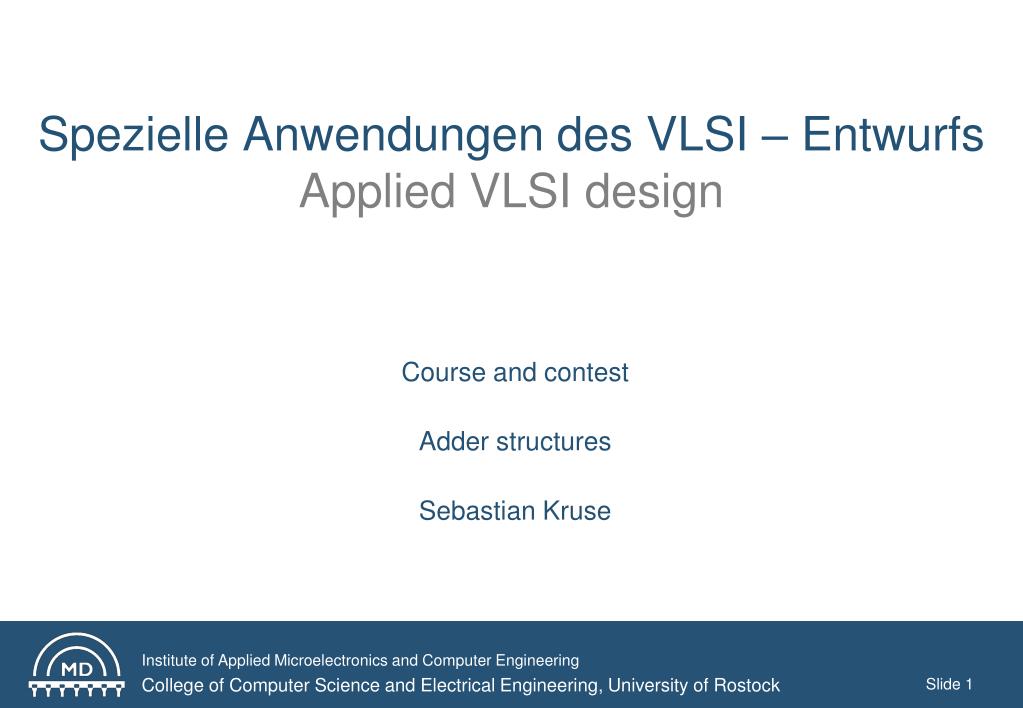 Spezielle Anwendungen des VLSI – Entwurfs
Applied VLSI design

Course and contest

Adder structures

Sebastian Kruse

MD

Institute of Applied Microelectronics and Computer Engineering
College of Computer Science and Electrical Engineering, University of Rostock

Slide 1